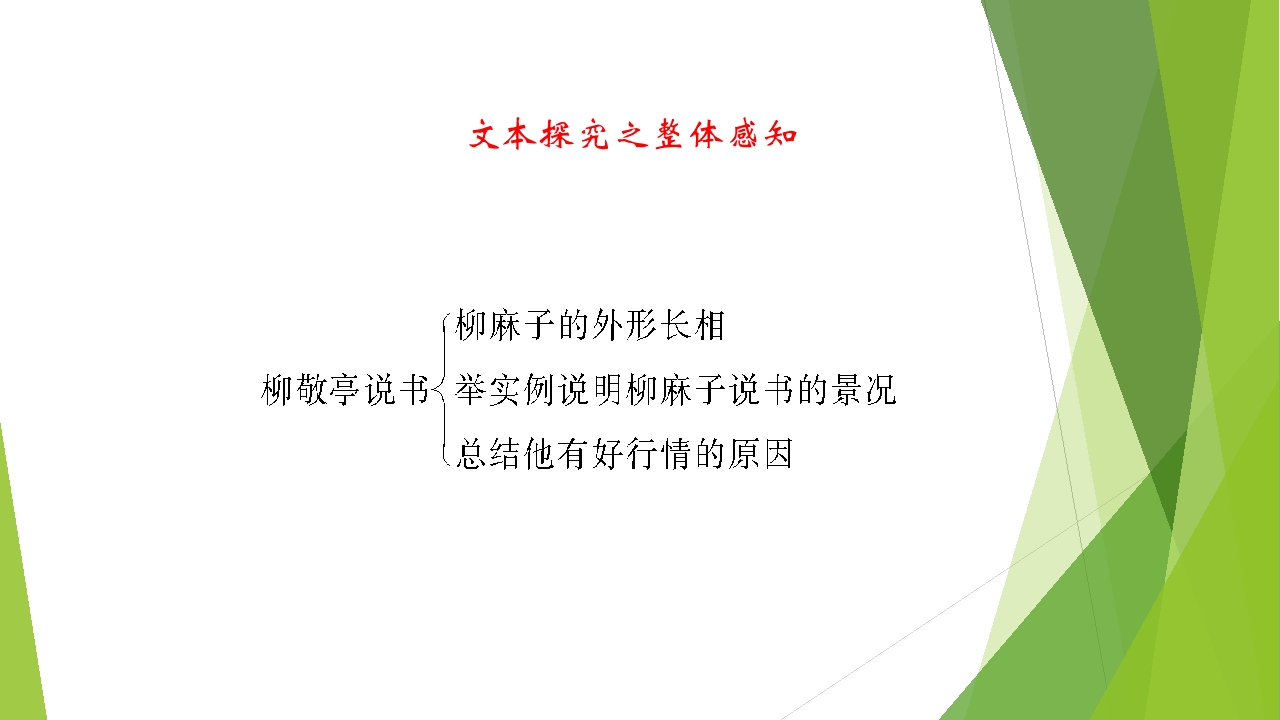 文本探究之整体感知

柳敬亭说书

柳麻子的外形长相

举实例说明柳麻子说书的景况

总结他有好行情的原因